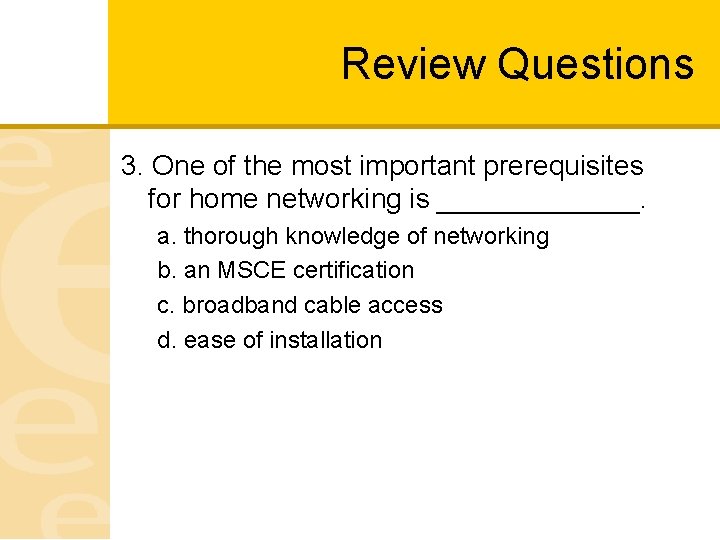 Review Questions

3. One of the most important prerequisites for home networking is _____________.

a. thorough knowledge of networking

b. an MSCE certification

c. broadband cable access

d. ease of installation